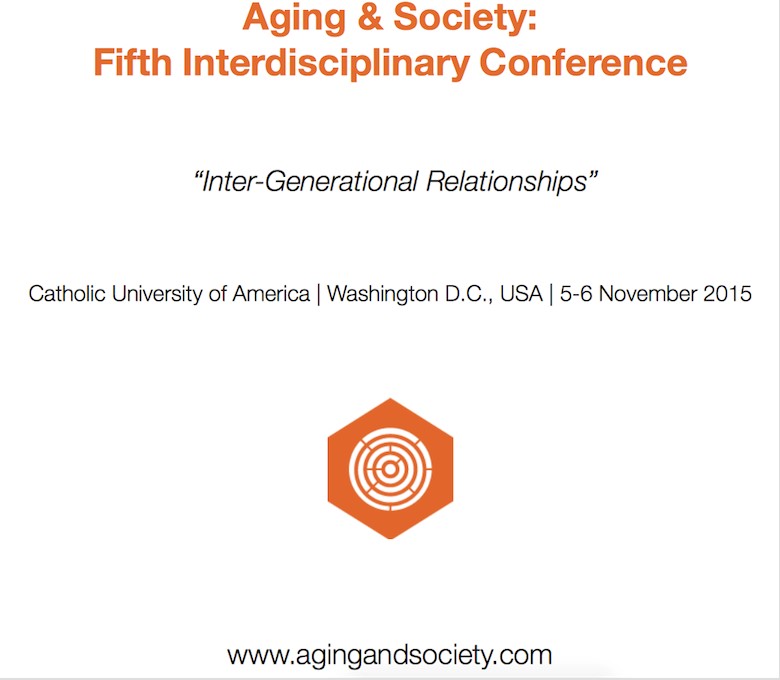 Aging & Society:
Fifth Interdisciplinary Conference

“Inter-Generational Relationships”

Catholic University of America | Washington D.C., USA | 5-6 November 2015

www.agingandsociety.com